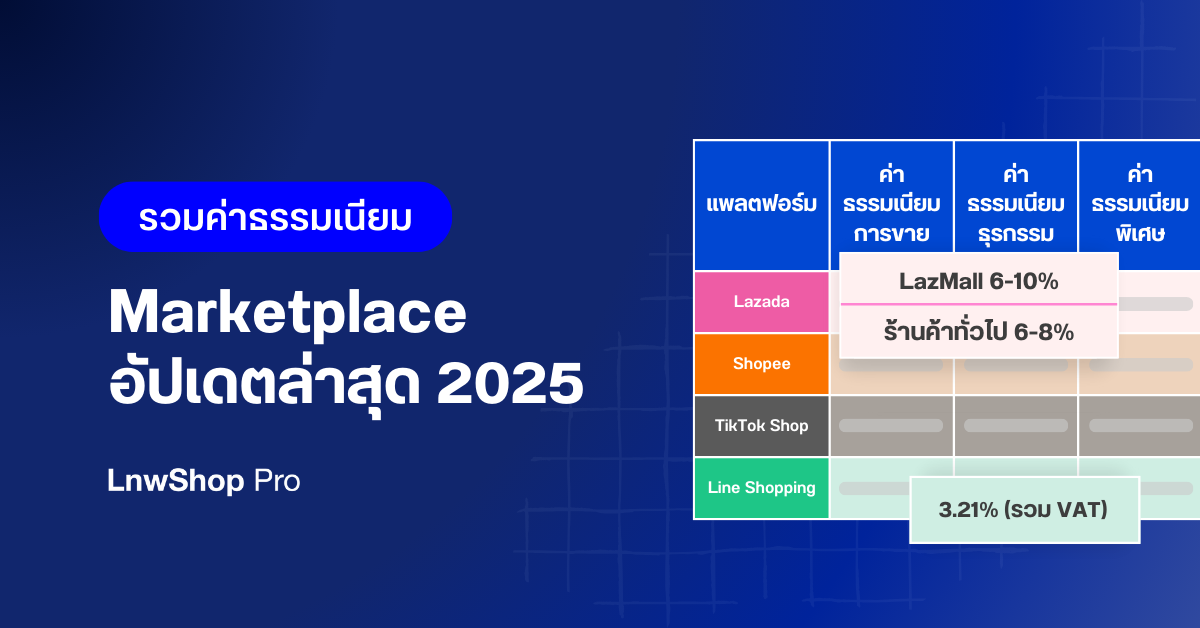 รวมค่าธรรมเนียม

Marketplace อัปเดตล่าสุด 2025

LnwShop Pro

| แพลตฟอร์ม | ค่าธรรมเนียมการขาย | ค่าธรรมเนียมธุรกรรม | ค่าธรรมเนียมพิเศษ |
|---|---|---|---|
| Lazada | | | |
| Shopee | | | |
| TikTok Shop | | | |
| Line Shopping | | | |

LazMall 6-10%
ร้านค้าทั่วไป 6-8%

3.21% (รวม VAT)